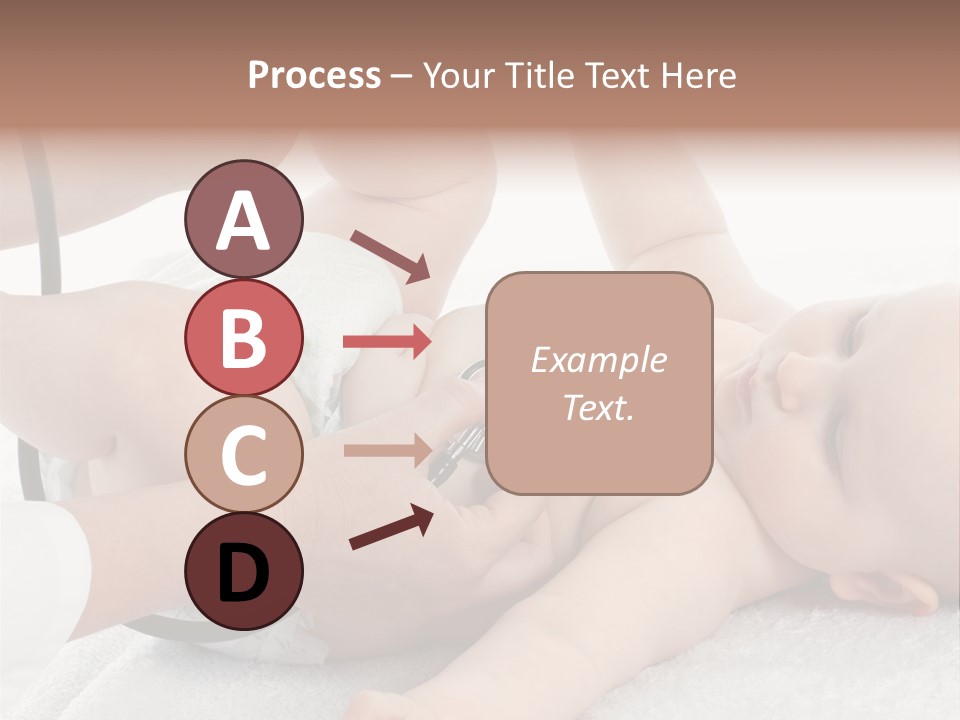 Process – Your Title Text Here

A

B

C

D

Example Text.